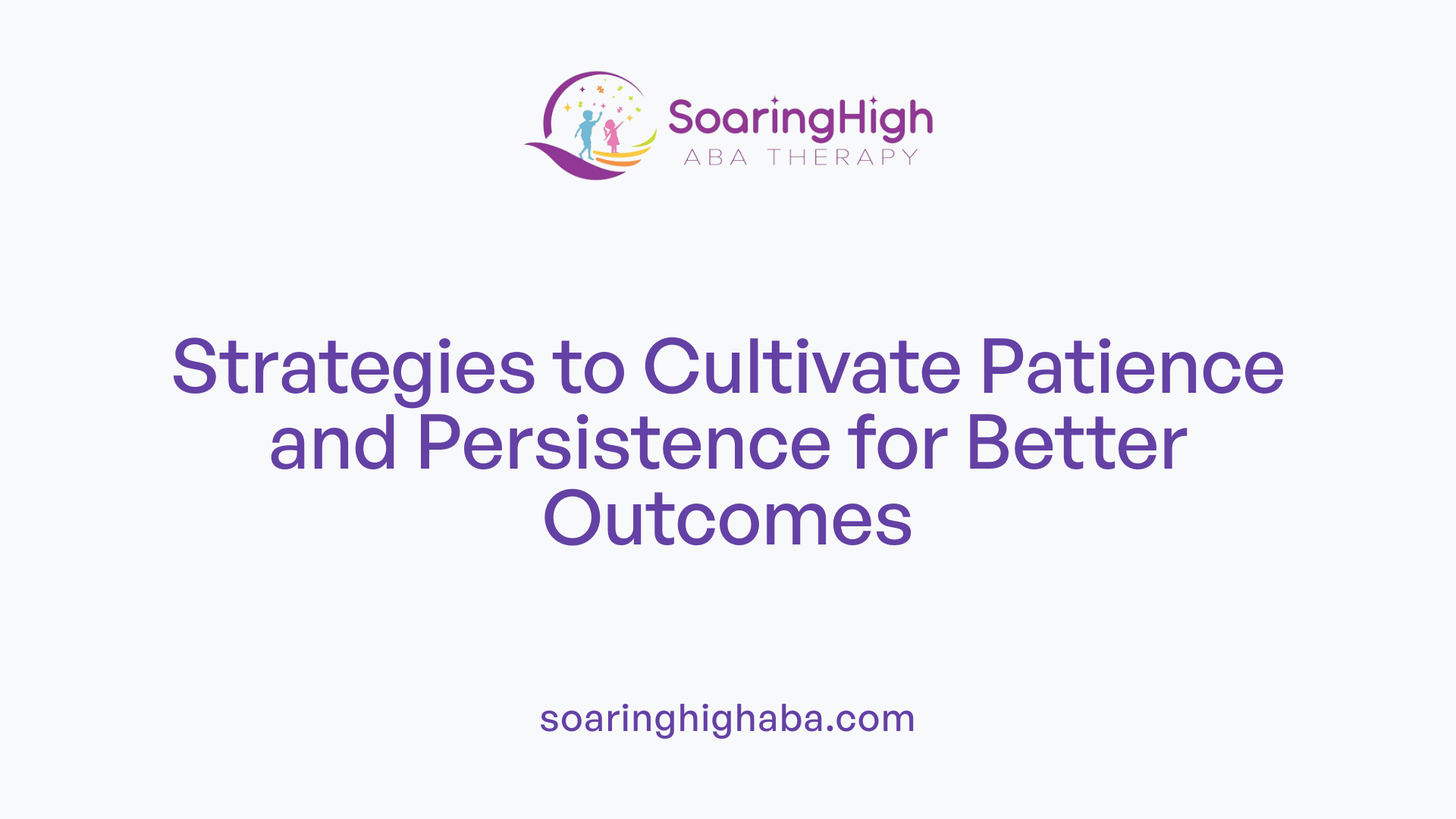 SoaringHigh
ABA THERAPY

Strategies to Cultivate Patience and Persistence for Better Outcomes

soaringhighaba.com